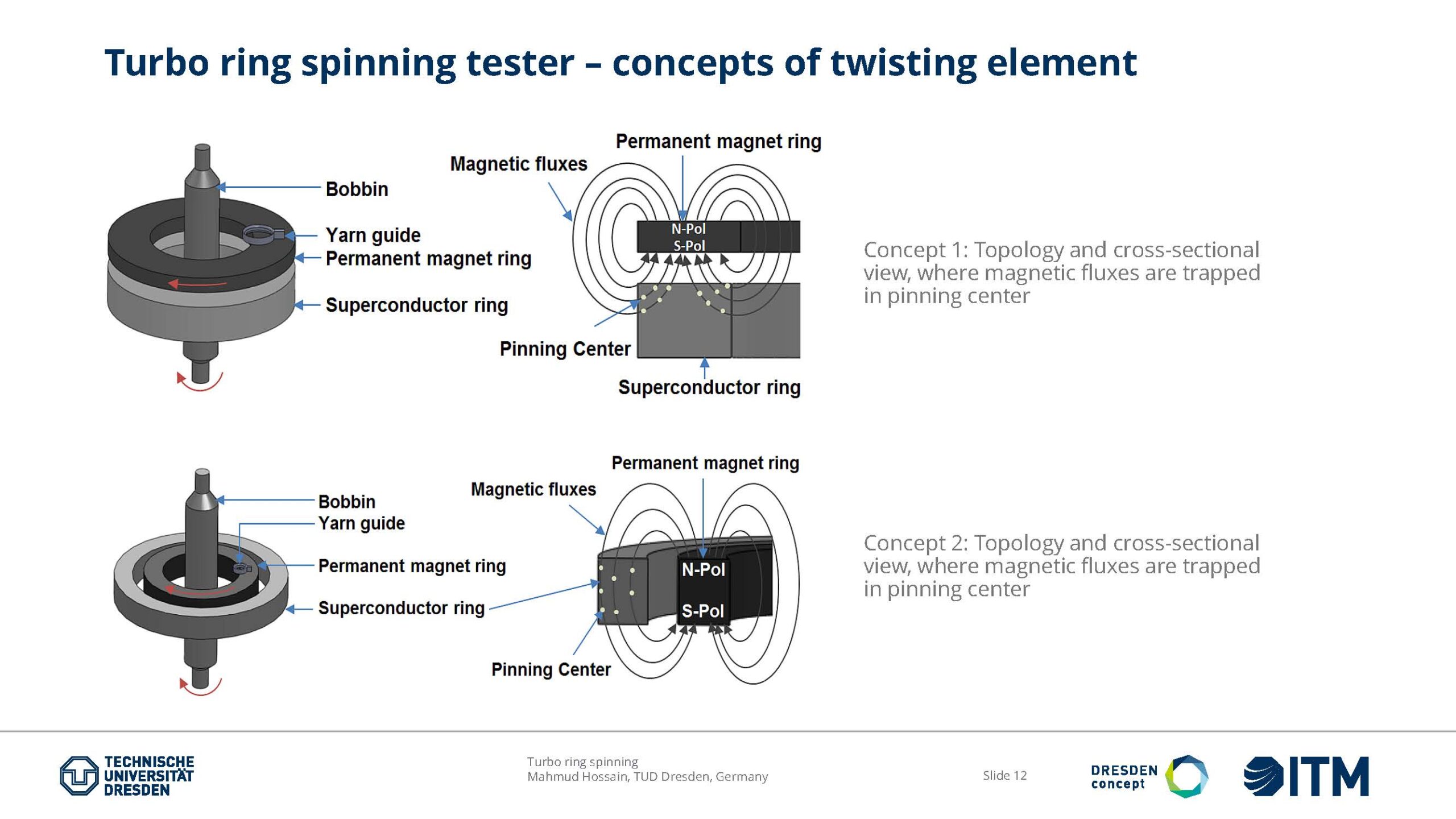 Turbo ring spinning tester – concepts of twisting element

Bobbin
Yarn guide
Permanent magnet ring
Superconductor ring

Magnetic fluxes
Permanent magnet ring
N-Pol
S-Pol
Pinning Center
Superconductor ring

Concept 1: Topology and cross-sectional view, where magnetic fluxes are trapped in pinning center

Bobbin
Yarn guide
Permanent magnet ring
Superconductor ring

Magnetic fluxes
Permanent magnet ring
N-Pol
S-Pol
Pinning Center

Concept 2: Topology and cross-sectional view, where magnetic fluxes are trapped in pinning center

TECHNISCHE UNIVERSITÄT DRESDEN

Turbo ring spinning
Mahmud Hossain, TUD Dresden, Germany

Slide 12

DRESDEN concept

ITM